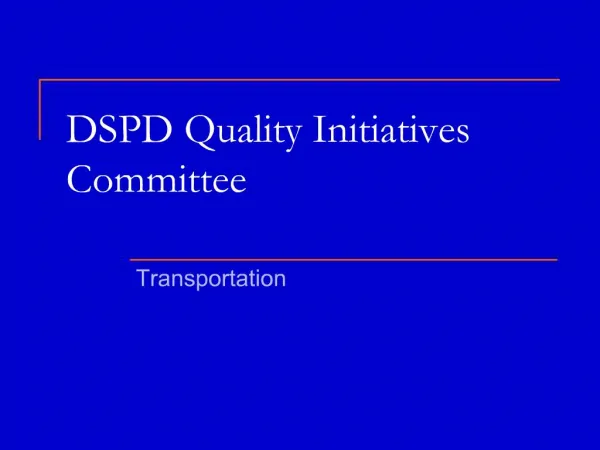 DSPD Quality Initiatives Committee

Transportation